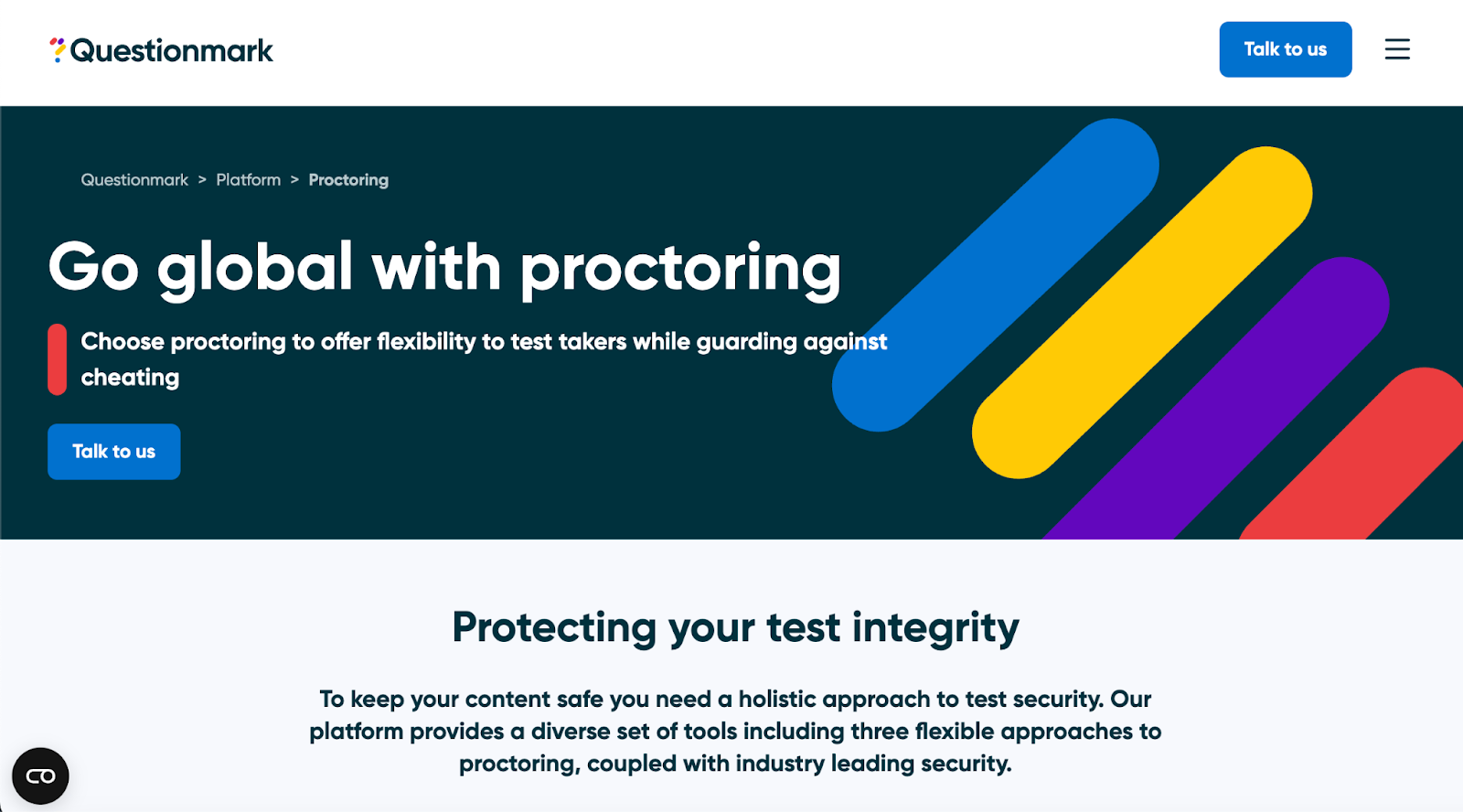 Questionmark

Talk to us

Questionmark > Platform > Proctoring

Go global with proctoring

Choose proctoring to offer flexibility to test takers while guarding against cheating

Talk to us

Protecting your test integrity

To keep your content safe you need a holistic approach to test security. Our platform provides a diverse set of tools including three flexible approaches to proctoring, coupled with industry leading security.